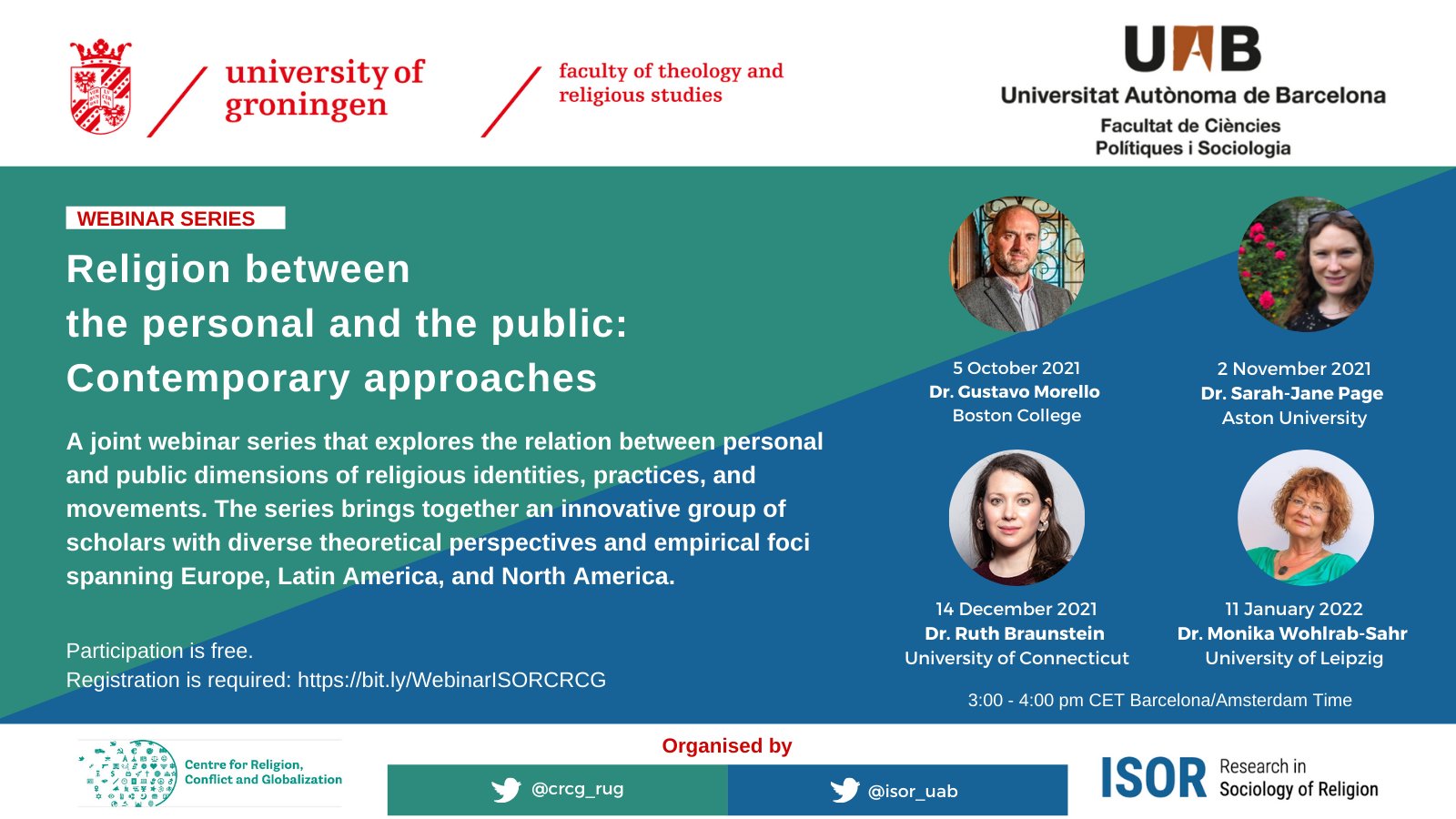 university of groningen

faculty of theology and religious studies

UAB
Universitat Autònoma de Barcelona
Facultat de Ciències Polítiques i Sociologia

WEBINAR SERIES

Religion between the personal and the public: Contemporary approaches

A joint webinar series that explores the relation between personal and public dimensions of religious identities, practices, and movements. The series brings together an innovative group of scholars with diverse theoretical perspectives and empirical foci spanning Europe, Latin America, and North America.

Participation is free.
Registration is required: https://bit.ly/WebinarISORCRCG

5 October 2021
Dr. Gustavo Morello
Boston College

2 November 2021
Dr. Sarah-Jane Page
Aston University

14 December 2021
Dr. Ruth Braunstein
University of Connecticut

11 January 2022
Dr. Monika Wohlrab-Sahr
University of Leipzig

3:00 - 4:00 pm CET Barcelona/Amsterdam Time

Centre for Religion, Conflict and Globalization

Organised by

@crcg_rug

@isor_uab

ISOR Research in Sociology of Religion